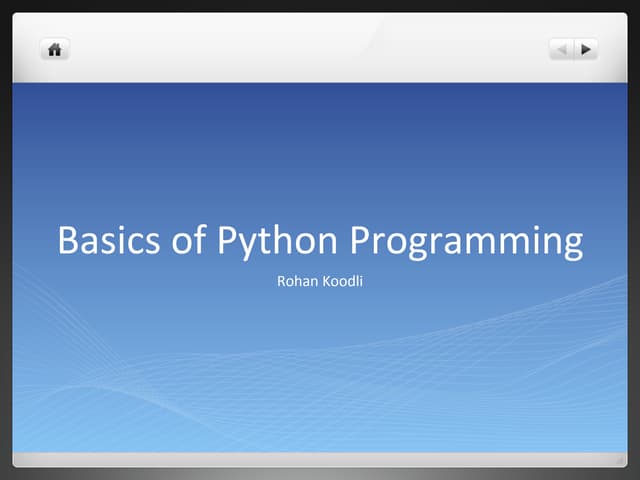 Basics of Python Programming

Rohan Koodli